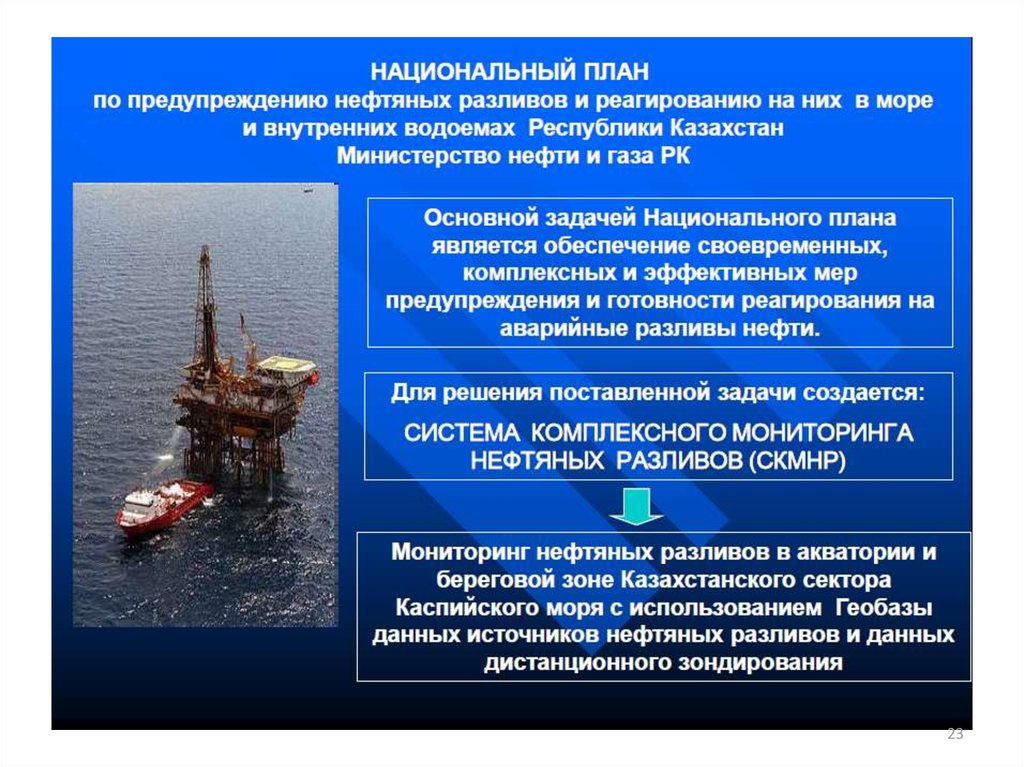 НАЦИОНАЛЬНЫЙ ПЛАН
по предупреждению нефтяных разливов и реагированию на них в море и внутренних водоемах Республики Казахстан
Министерство нефти и газа РК

Основной задачей Национального плана является обеспечение своевременных, комплексных и эффективных мер предупреждения и готовности реагирования на аварийные разливы нефти.

Для решения поставленной задачи создается:

СИСТЕМА КОМПЛЕКСНОГО МОНИТОРИНГА НЕФТЯНЫХ РАЗЛИВОВ (СКМНР)

Мониторинг нефтяных разливов в акватории и береговой зоне Казахстанского сектора Каспийского моря с использованием Геобазы данных источников нефтяных разливов и данных дистанционного зондирования

23